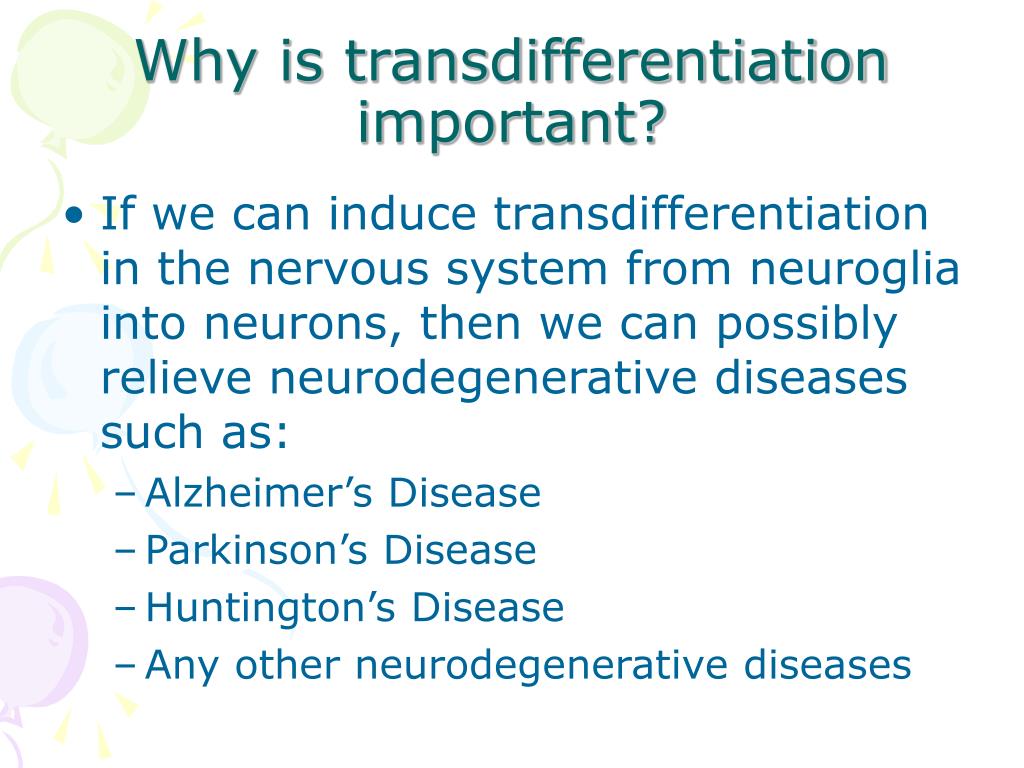 Why is transdifferentiation important?

• If we can induce transdifferentiation in the nervous system from neuroglia into neurons, then we can possibly relieve neurodegenerative diseases such as:
– Alzheimer’s Disease
– Parkinson’s Disease
– Huntington’s Disease
– Any other neurodegenerative diseases